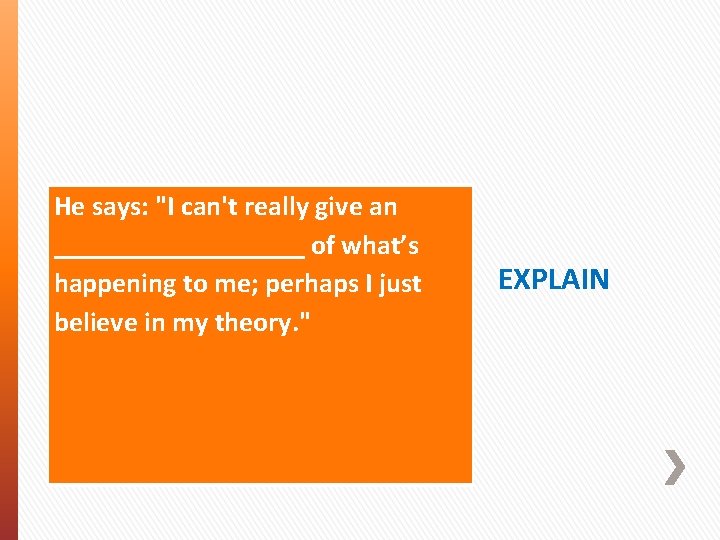 He says: "I can't really give an __________________ of what’s happening to me; perhaps I just believe in my theory."

EXPLAIN